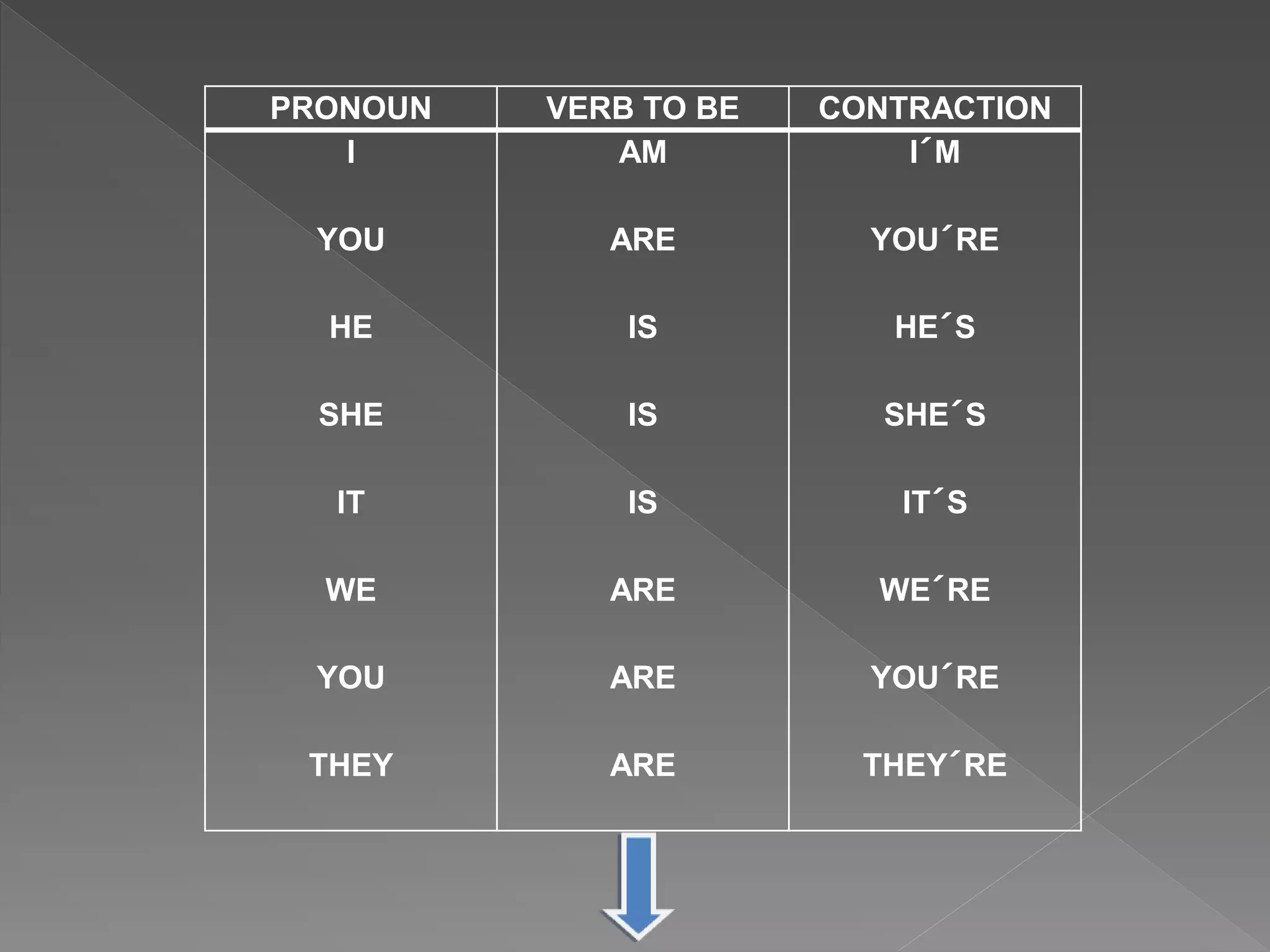 | PRONOUN | VERB TO BE | CONTRACTION |
|---|---|---|
| I | AM | I´M |
| YOU | ARE | YOU´RE |
| HE | IS | HE´S |
| SHE | IS | SHE´S |
| IT | IS | IT´S |
| WE | ARE | WE´RE |
| YOU | ARE | YOU´RE |
| THEY | ARE | THEY´RE |